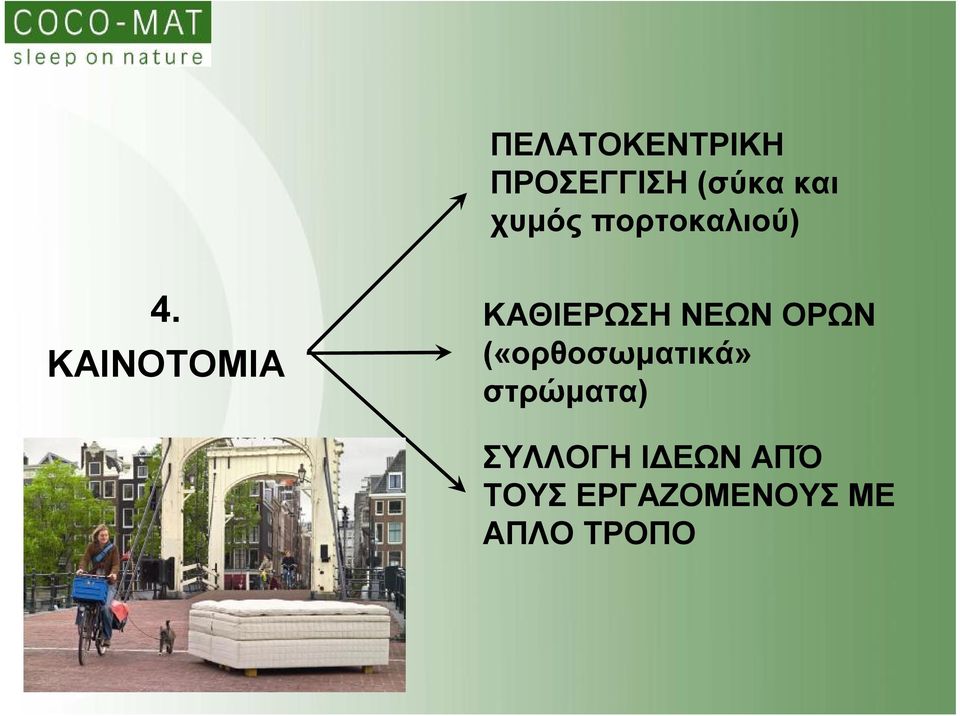 COCO-MAT
sleep on nature

4.
ΚΑΙΝΟΤΟΜΙΑ

ΠΕΛΑΤΟΚΕΝΤΡΙΚΗ ΠΡΟΣΕΓΓΙΣΗ (σύκα και χυμός πορτοκαλιού)

ΚΑΘΙΕΡΩΣΗ ΝΕΩΝ ΟΡΩΝ («ορθοσωματικά» στρώματα)

ΣΥΛΛΟΓΗ ΙΔΕΩΝ ΑΠΌ ΤΟΥΣ ΕΡΓΑΖΟΜΕΝΟΥΣ ΜΕ ΑΠΛΟ ΤΡΟΠΟ